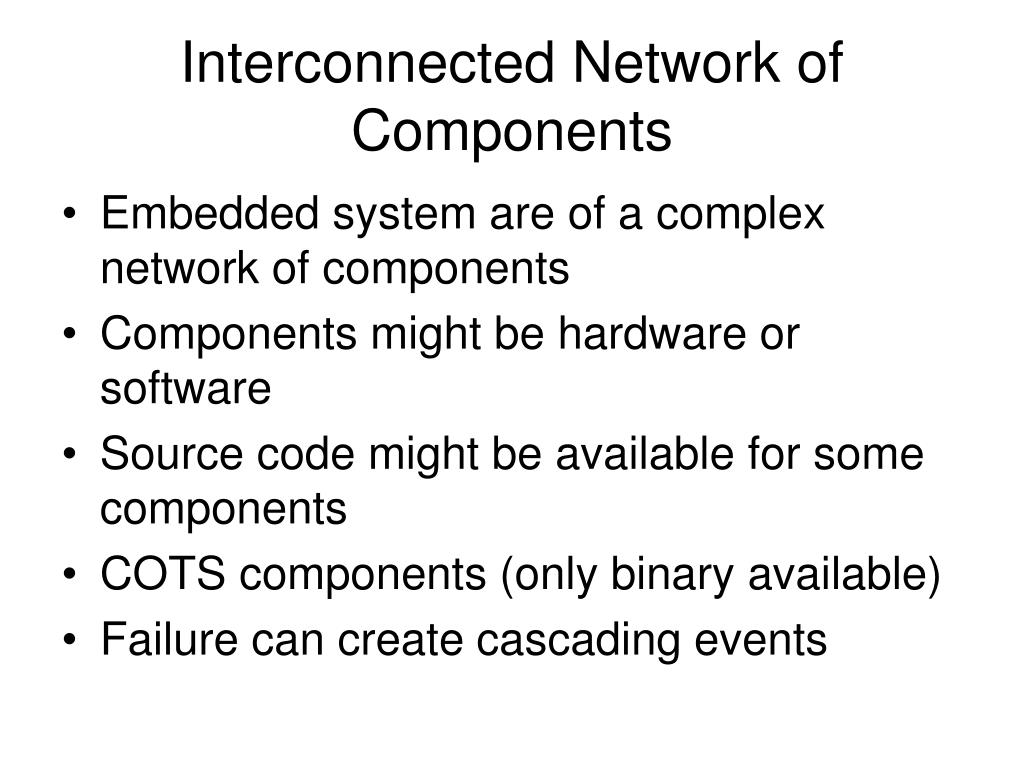 Interconnected Network of Components

• Embedded system are of a complex network of components
• Components might be hardware or software
• Source code might be available for some components
• COTS components (only binary available)
• Failure can create cascading events